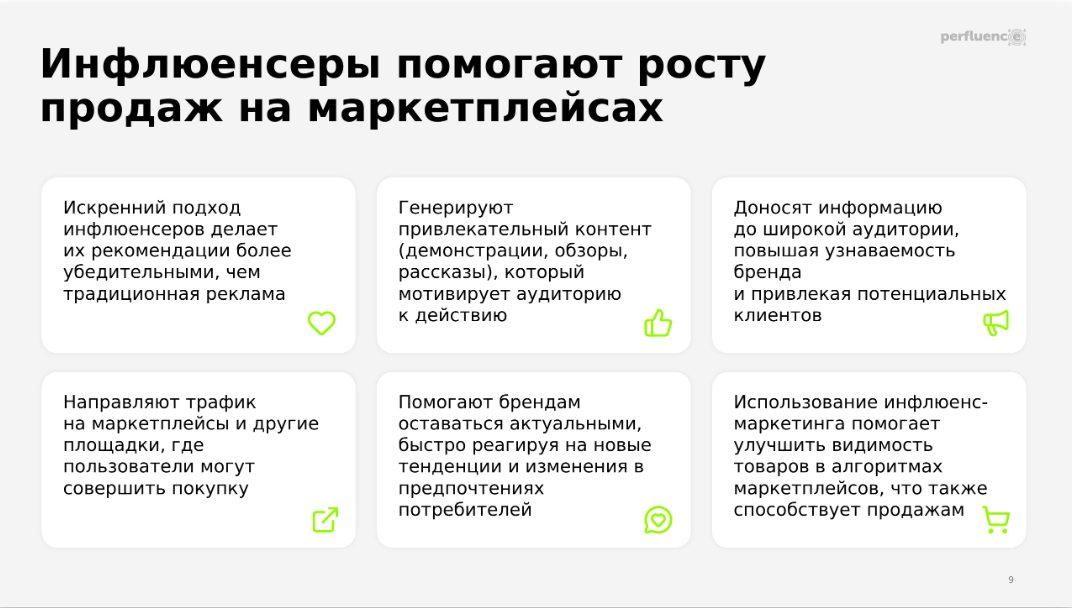 perfluence

Инфлюенсеры помогают росту продаж на маркетплейсах

Искренний подход инфлюенсеров делает их рекомендации более убедительными, чем традиционная реклама

Генерируют привлекательный контент (демонстрации, обзоры, рассказы), который мотивирует аудиторию к действию

Доносят информацию до широкой аудитории, повышая узнаваемость бренда и привлекая потенциальных клиентов

Направляют трафик на маркетплейсы и другие площадки, где пользователи могут совершить покупку

Помогают брендам оставаться актуальными, быстро реагируя на новые тенденции и изменения в предпочтениях потребителей

Использование инфлюенс-маркетинга помогает улучшить видимость товаров в алгоритмах маркетплейсов, что также способствует продажам

9